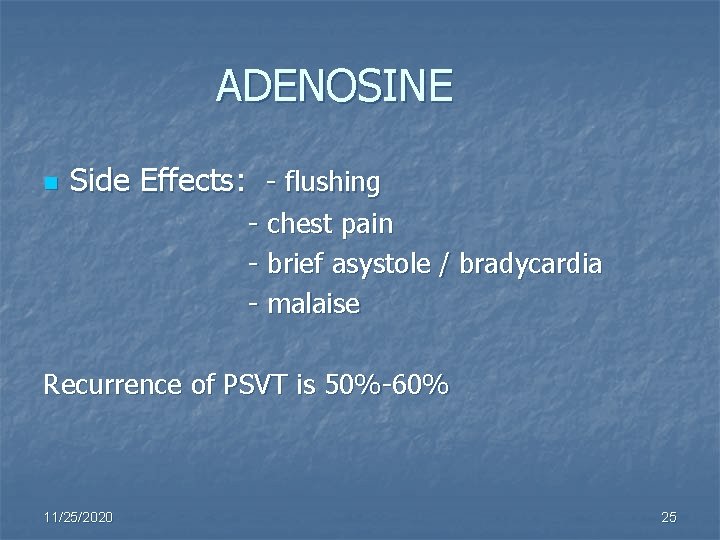 ADENOSINE

Side Effects: - flushing
- chest pain
- brief asystole / bradycardia
- malaise

Recurrence of PSVT is 50%-60%

11/25/2020

25